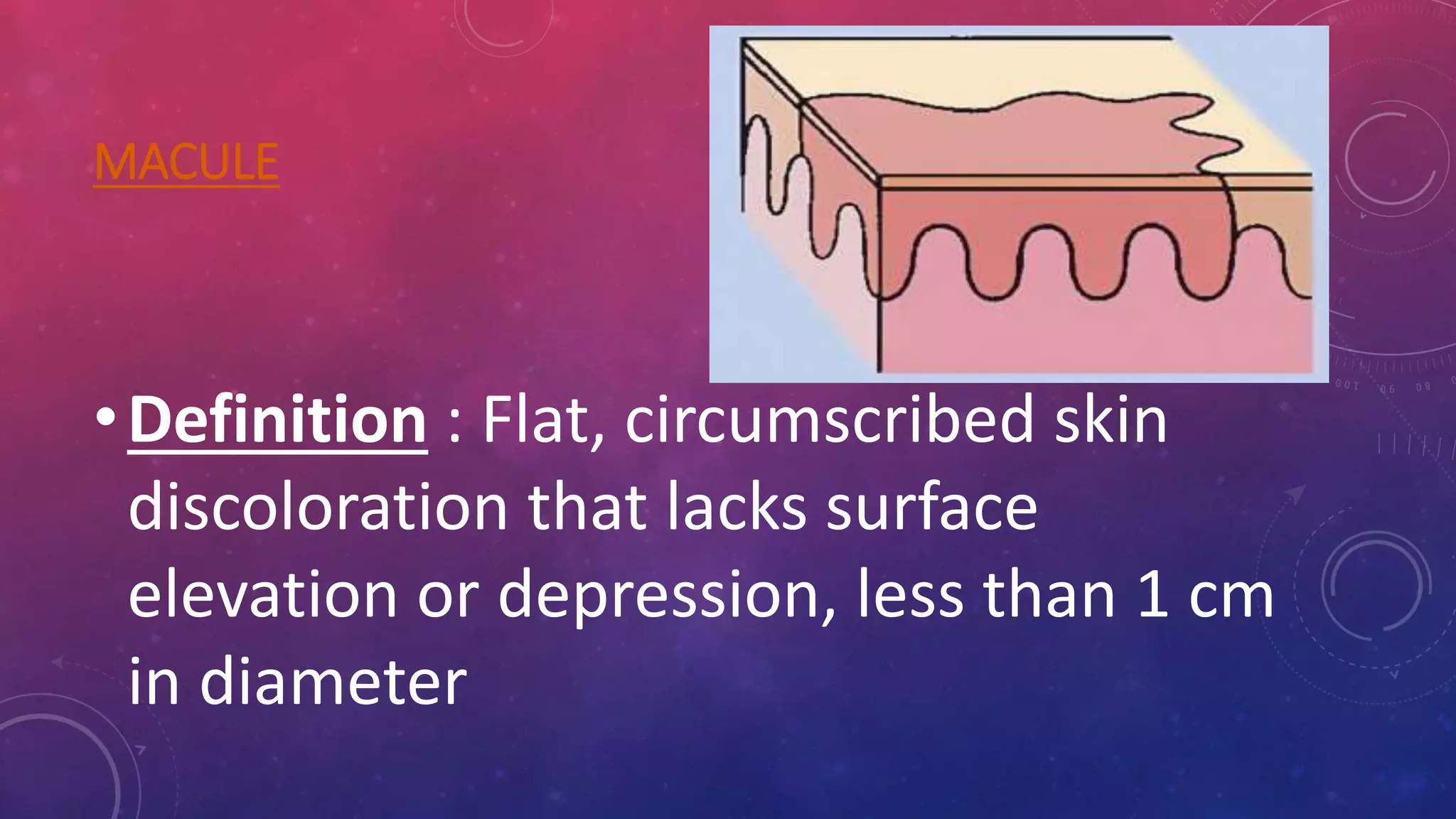 MACULE

• Definition : Flat, circumscribed skin discoloration that lacks surface elevation or depression, less than 1 cm in diameter